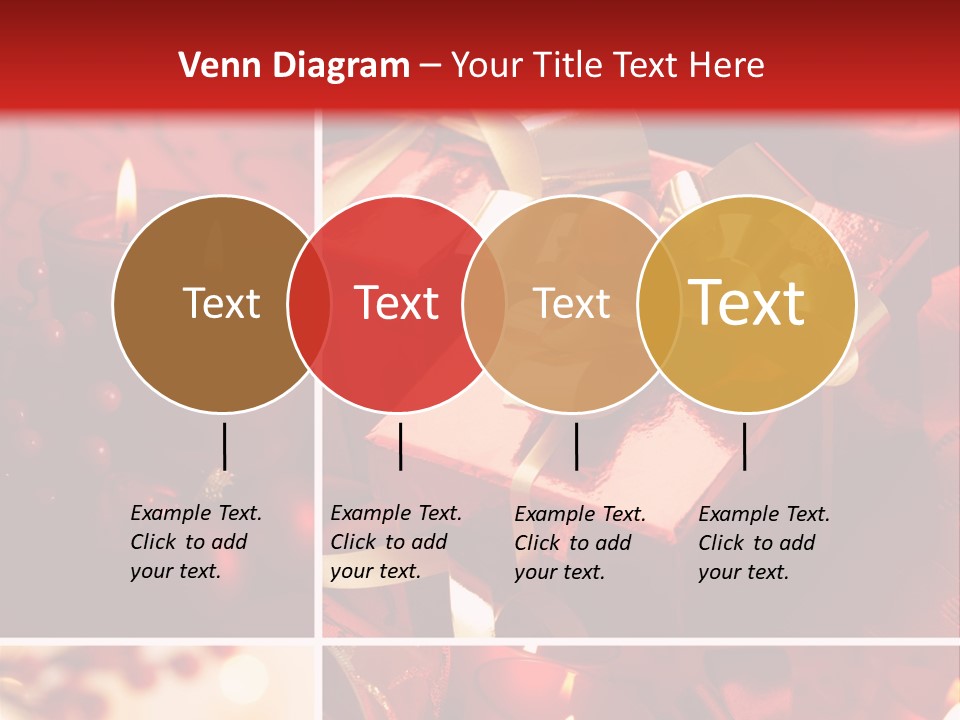 Venn Diagram – Your Title Text Here

Text

Text

Text

Text

Example Text. Click to add your text.

Example Text. Click to add your text.

Example Text. Click to add your text.

Example Text. Click to add your text.